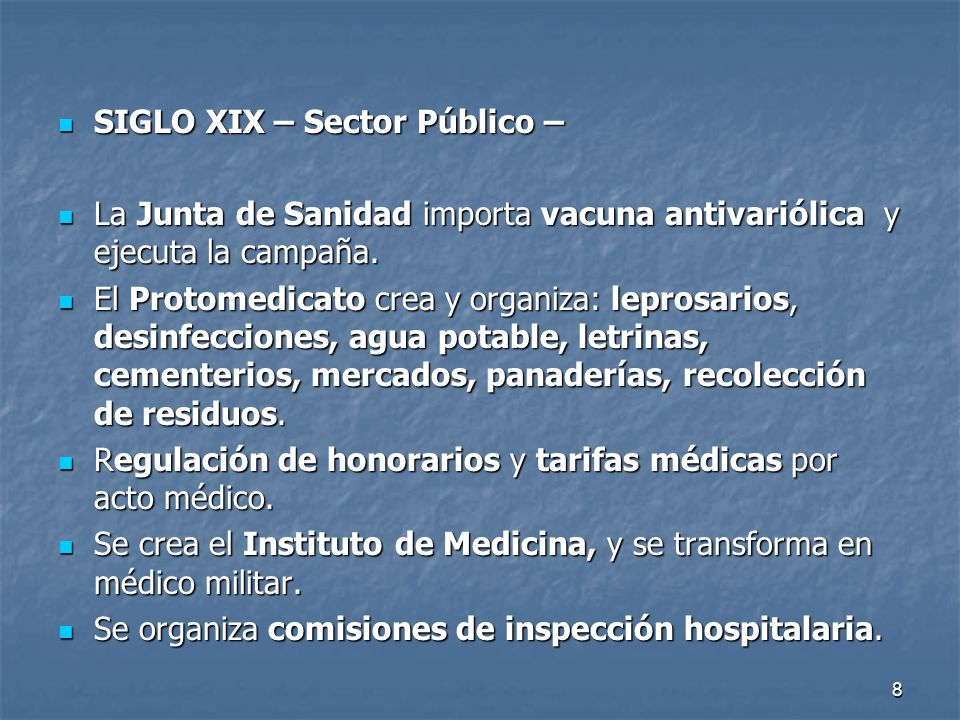 SIGLO XIX – Sector Público –

La Junta de Sanidad importa vacuna antivariólica y ejecuta la campaña.

El Protomedicato crea y organiza: leprosarios, desinfecciones, agua potable, letrinas, cementerios, mercados, panaderías, recolección de residuos.

Regulación de honorarios y tarifas médicas por acto médico.

Se crea el Instituto de Medicina, y se transforma en médico militar.

Se organiza comisiones de inspección hospitalaria.

8